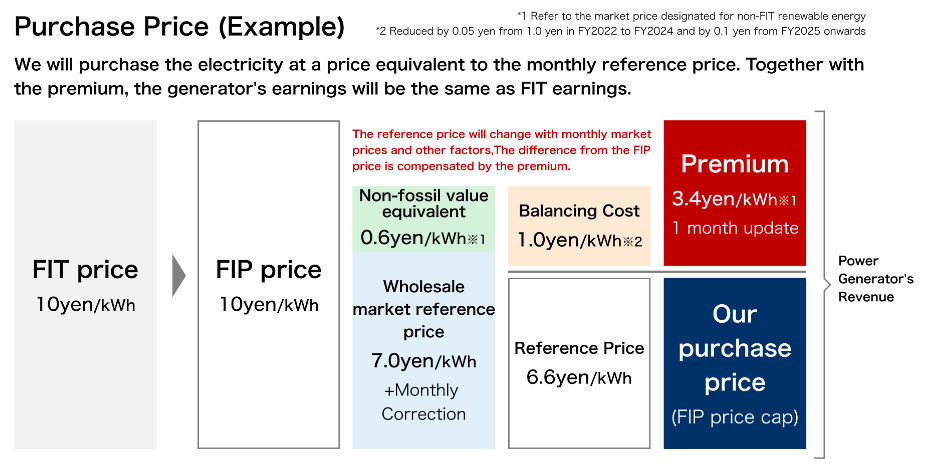 Purchase Price (Example)

*1 Refer to the market price designated for non-FIT renewable energy
*2 Reduced by 0.05 yen from 1.0 yen in FY2022 to FY2024 and by 0.1 yen from FY2025 onwards

We will purchase the electricity at a price equivalent to the monthly reference price. Together with the premium, the generator's earnings will be the same as FIT earnings.

FIT price
10yen/kWh

FIP price
10yen/kWh

The reference price will change with monthly market prices and other factors,The difference from the FIP price is compensated by the premium.

Non-fossil value equivalent
0.6yen/kWh※1

Wholesale market reference price
7.0yen/kWh
+Monthly Correction

Balancing Cost
1.0yen/kWh※2

Reference Price
6.6yen/kWh

Premium
3.4yen/kWh※1
1 month update

Our purchase price
(FIP price cap)

Power Generator's Revenue